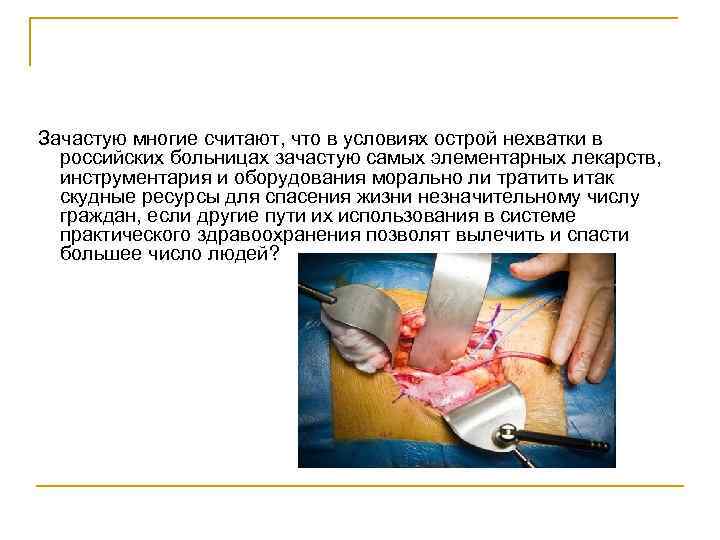 Зачастую многие считают, что в условиях острой нехватки в российских больницах зачастую самых элементарных лекарств, инструментария и оборудования морально ли тратить итак скудные ресурсы для спасения жизни незначительному числу граждан, если другие пути их использования в системе практического здравоохранения позволят вылечить и спасти большее число людей?